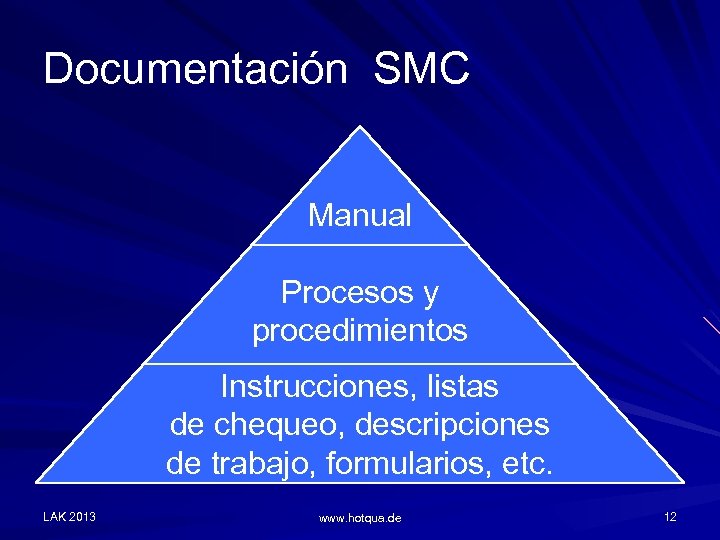 Documentación SMC

Manual

Procesos y procedimientos

Instrucciones, listas de chequeo, descripciones de trabajo, formularios, etc.

LAK 2013

www.hotqua.de

12